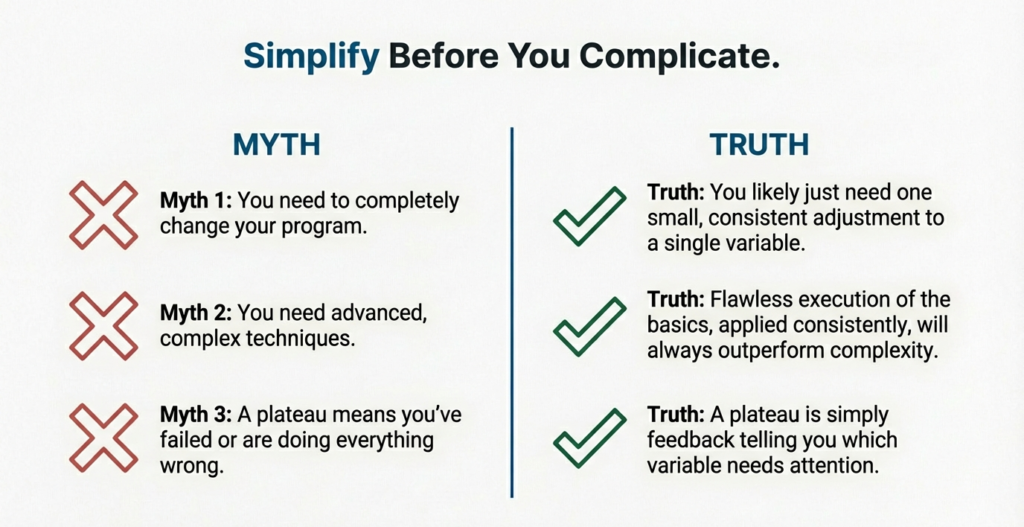 Simplify Before You Complicate.

MYTH

Myth 1: You need to completely change your program.

Myth 2: You need advanced, complex techniques.

Myth 3: A plateau means you've failed or are doing everything wrong.

TRUTH

Truth: You likely just need one small, consistent adjustment to a single variable.

Truth: Flawless execution of the basics, applied consistently, will always outperform complexity.

Truth: A plateau is simply feedback telling you which variable needs attention.